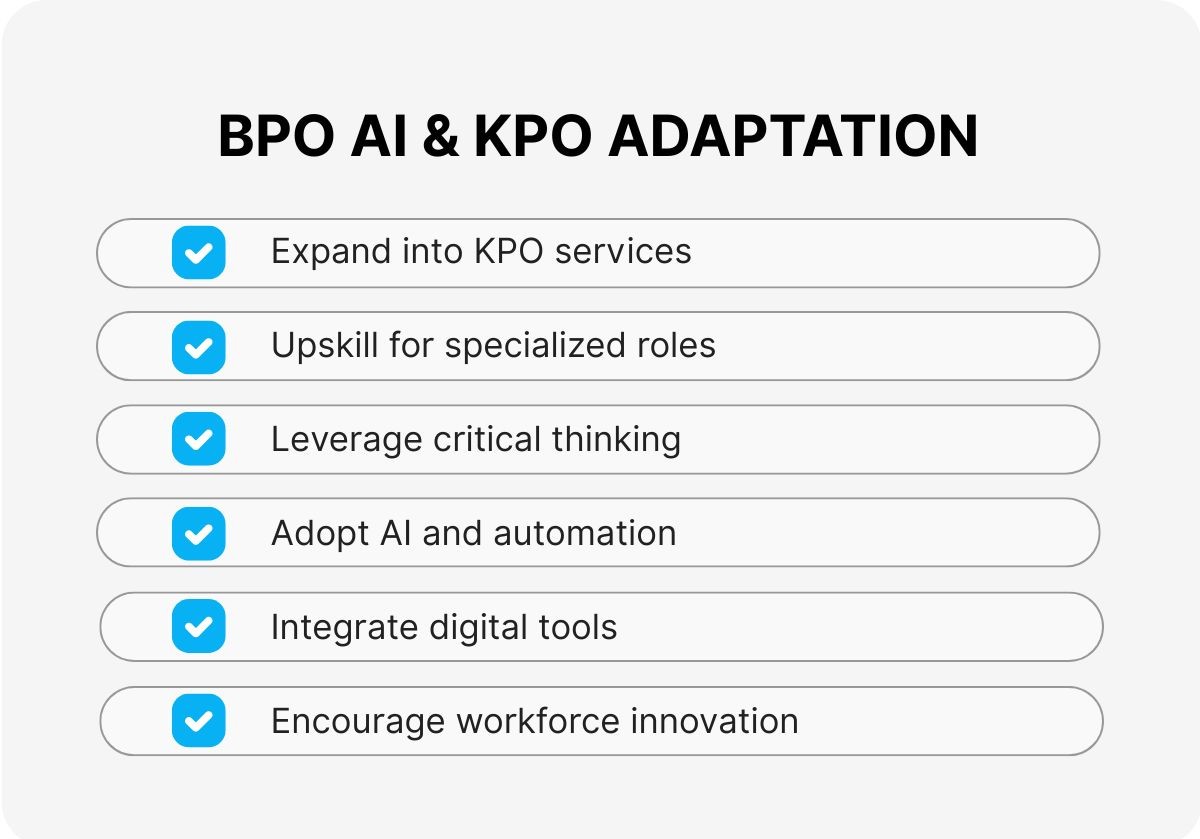 BPO AI & KPO ADAPTATION

Expand into KPO services

Upskill for specialized roles

Leverage critical thinking

Adopt AI and automation

Integrate digital tools

Encourage workforce innovation